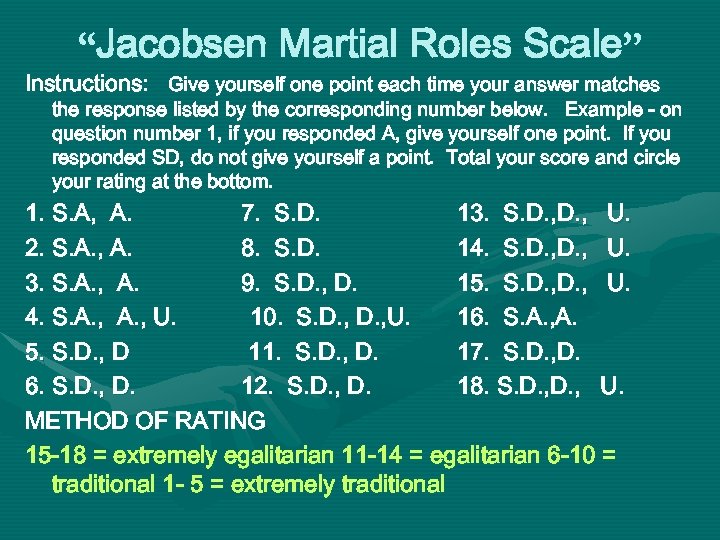 “Jacobsen Martial Roles Scale”

Instructions: Give yourself one point each time your answer matches the response listed by the corresponding number below. Example - on question number 1, if you responded A, give yourself one point. If you responded SD, do not give yourself a point. Total your score and circle your rating at the bottom.

1. S.A, A.
2. S.A., A.
3. S.A., A.
4. S.A., A., U.
5. S.D., D
6. S.D., D.

7. S.D.
8. S.D.
9. S.D., D.
10. S.D., D.,U.
11. S.D., D.
12. S.D., D.

13. S.D.,D., U.
14. S.D.,D., U.
15. S.D.,D., U.
16. S.A.,A.
17. S.D.,D.
18. S.D.,D., U.

METHOD OF RATING

15-18 = extremely egalitarian 11-14 = egalitarian 6-10 = traditional 1- 5 = extremely traditional